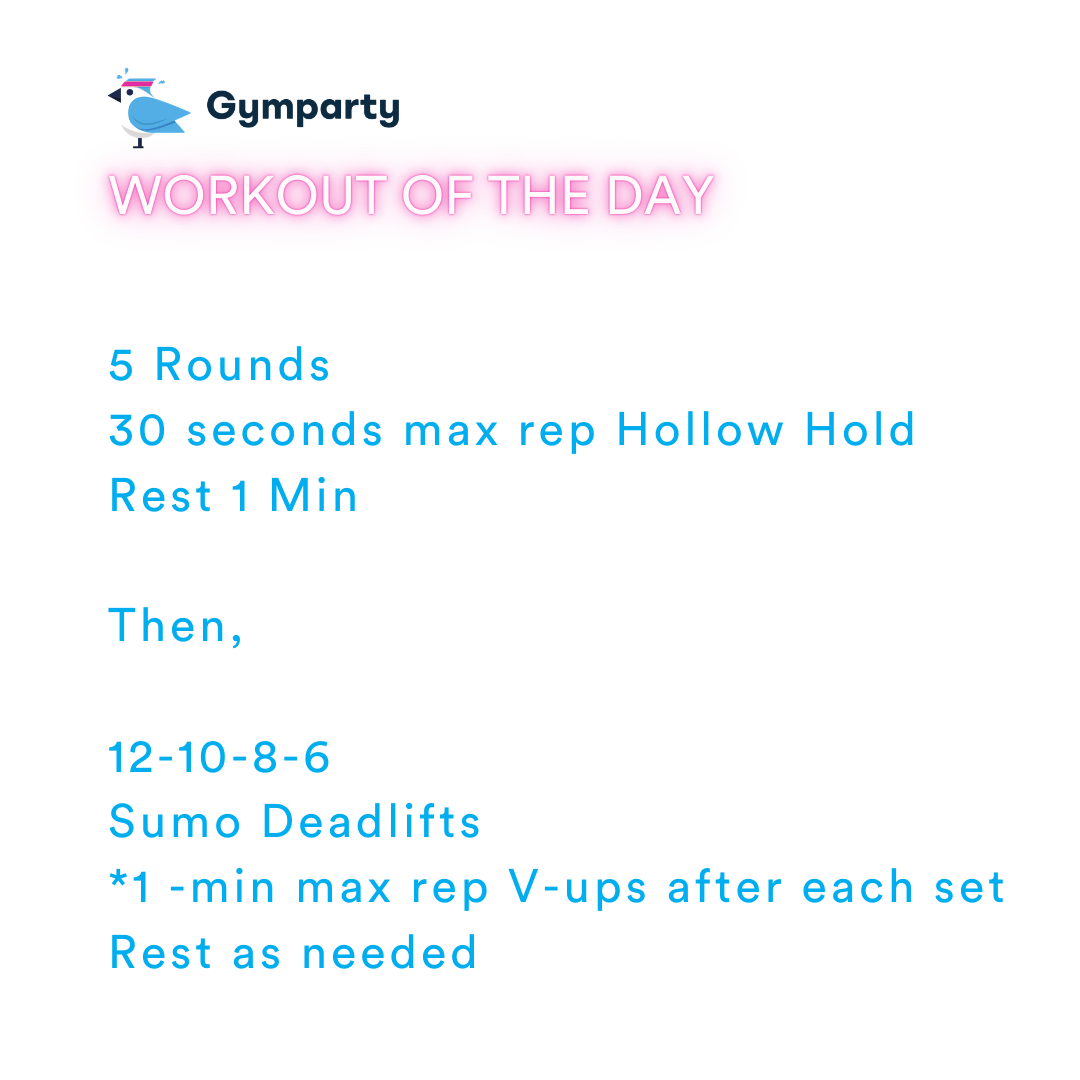 Gymparty

WORKOUT OF THE DAY

5 Rounds
30 seconds max rep Hollow Hold
Rest 1 Min

Then,

12-10-8-6
Sumo Deadlifts
*1 -min max rep V-ups after each set
Rest as needed